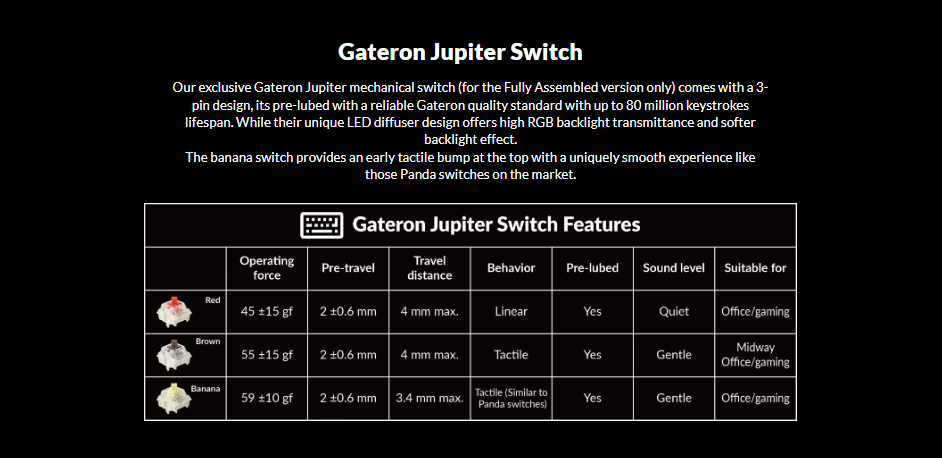 Gateron Jupiter Switch

Our exclusive Gateron Jupiter mechanical switch (for the Fully Assembled version only) comes with a 3-pin design, its pre-lubed with a reliable Gateron quality standard with up to 80 million keystrokes lifespan. While their unique LED diffuser design offers high RGB backlight transmittance and softer backlight effect.
The banana switch provides an early tactile bump at the top with a uniquely smooth experience like those Panda switches on the market.

Gateron Jupiter Switch Features

| | Operating force | Pre-travel | Travel distance | Behavior | Pre-lubed | Sound level | Suitable for |
|---|---|---|---|---|---|---|---|
| Red | 45 ±15 gf | 2 ±0.6 mm | 4 mm max. | Linear | Yes | Quiet | Office/gaming |
| Brown | 55 ±15 gf | 2 ±0.6 mm | 4 mm max. | Tactile | Yes | Gentle | Midway Office/gaming |
| Banana | 59 ±10 gf | 2 ±0.6 mm | 3.4 mm max. | Tactile (Similar to Panda switches) | Yes | Gentle | Office/gaming |